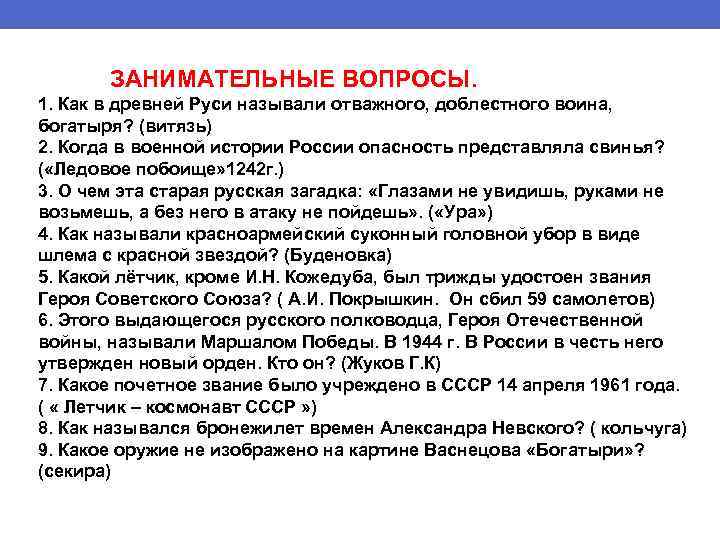 ЗАНИМАТЕЛЬНЫЕ ВОПРОСЫ.

1. Как в древней Руси называли отважного, доблестного воина, богатыря? (витязь)
2. Когда в военной истории России опасность представляла свинья? («Ледовое побоище»1242г.)
3. О чем эта старая русская загадка: «Глазами не увидишь, руками не возьмешь, а без него в атаку не пойдешь». («Ура»)
4. Как называли красноармейский суконный головной убор в виде шлема с красной звездой? (Буденовка)
5. Какой лётчик, кроме И.Н. Кожедуба, был трижды удостоен звания Героя Советского Союза? ( А.И. Покрышкин. Он сбил 59 самолетов)
6. Этого выдающегося русского полководца, Героя Отечественной войны, называли Маршалом Победы. В 1944 г. В России в честь него утвержден новый орден. Кто он? (Жуков Г.К)
7. Какое почетное звание было учреждено в СССР 14 апреля 1961 года. ( « Летчик – космонавт СССР »)
8. Как назывался бронежилет времен Александра Невского? ( кольчуга)
9. Какое оружие не изображено на картине Васнецова «Богатыри»? (секира)